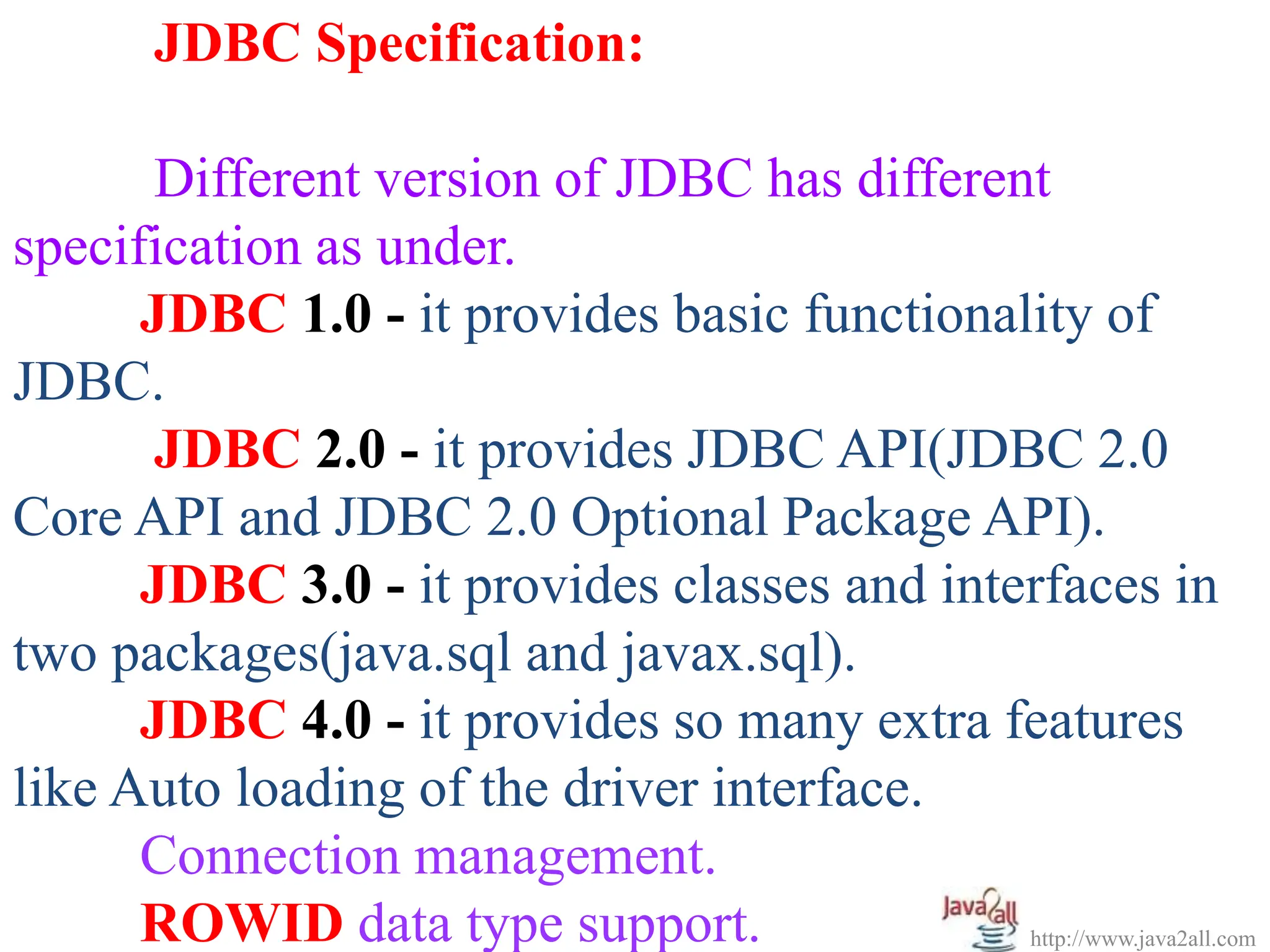 JDBC Specification:

Different version of JDBC has different specification as under.

JDBC 1.0 - it provides basic functionality of JDBC.

JDBC 2.0 - it provides JDBC API(JDBC 2.0 Core API and JDBC 2.0 Optional Package API).

JDBC 3.0 - it provides classes and interfaces in two packages(java.sql and javax.sql).

JDBC 4.0 - it provides so many extra features like Auto loading of the driver interface.

Connection management.

ROWID data type support.

Java2all

http://www.java2all.com